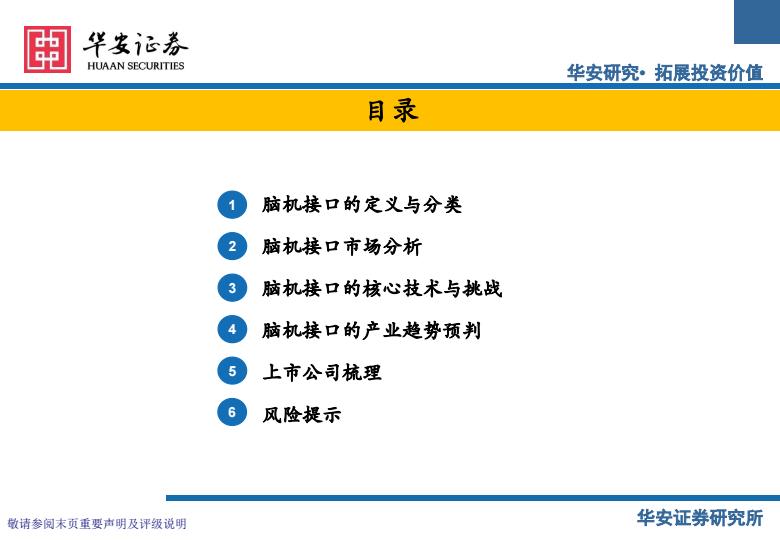 华安证券
HUAAN SECURITIES

华安研究· 拓展投资价值

目录

1 脑机接口的定义与分类

2 脑机接口市场分析

3 脑机接口的核心技术与挑战

4 脑机接口的产业趋势预判

5 上市公司梳理

6 风险提示

敬请参阅末页重要声明及评级说明

华安证券研究所